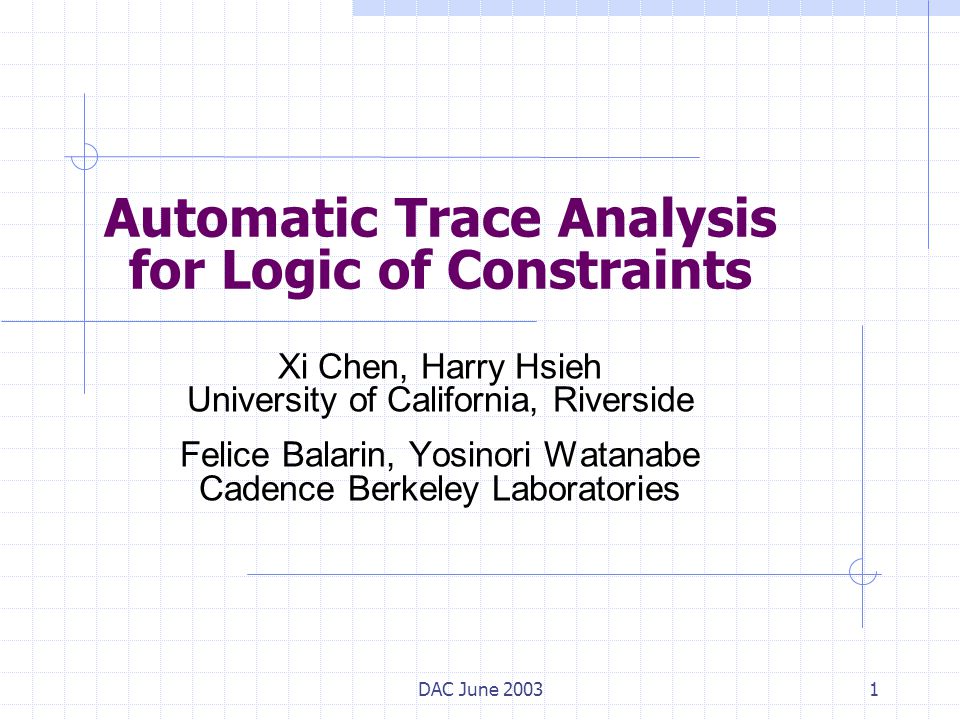 Automatic Trace Analysis for Logic of Constraints

Xi Chen, Harry Hsieh
University of California, Riverside

Felice Balarin, Yosinori Watanabe
Cadence Berkeley Laboratories

DAC June 2003

1